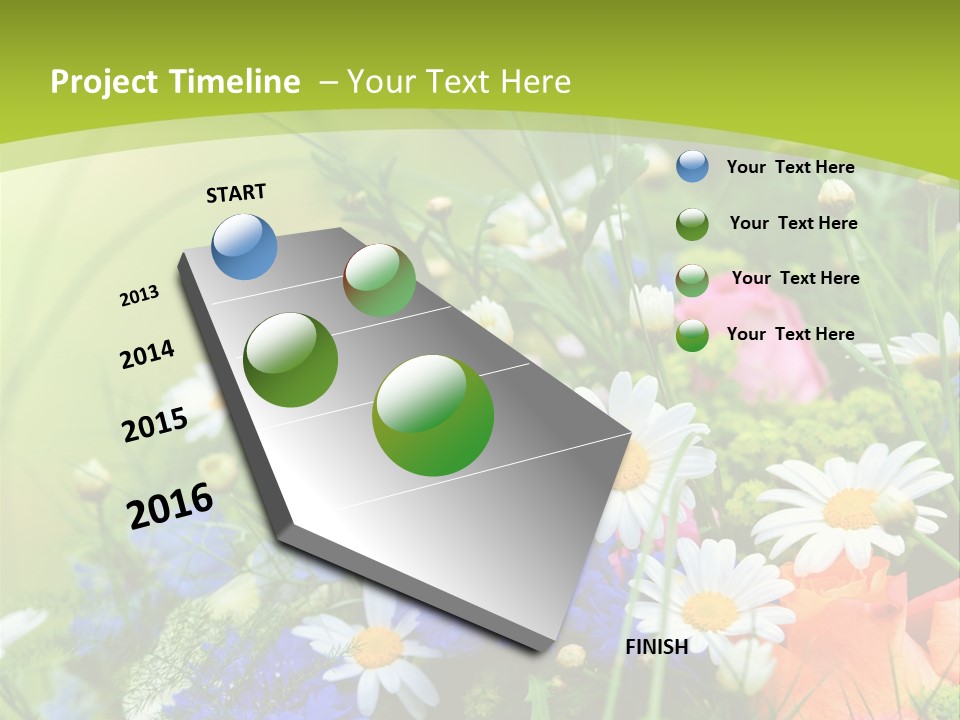 Project Timeline – Your Text Here

START

2013

2014

2015

2016

FINISH

Your Text Here

Your Text Here

Your Text Here

Your Text Here